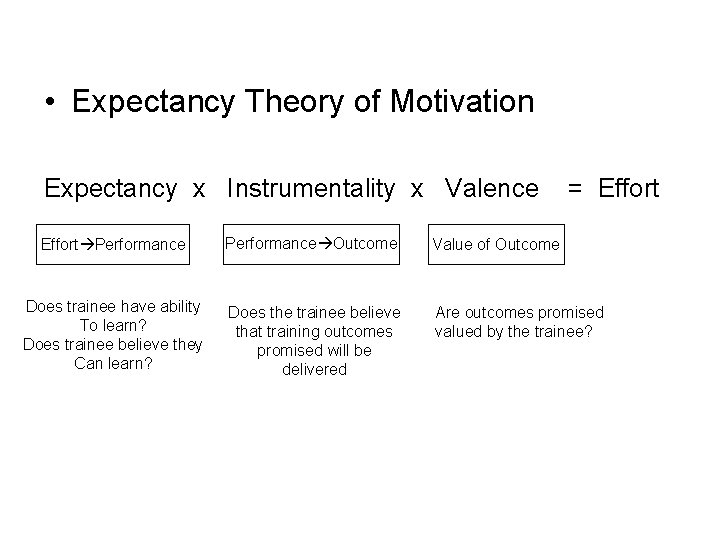 • Expectancy Theory of Motivation

Expectancy x Instrumentality x Valence = Effort

Effort→Performance

Performance→Outcome

Value of Outcome

Does trainee have ability To learn? Does trainee believe they Can learn?

Does the trainee believe that training outcomes promised will be delivered

Are outcomes promised valued by the trainee?